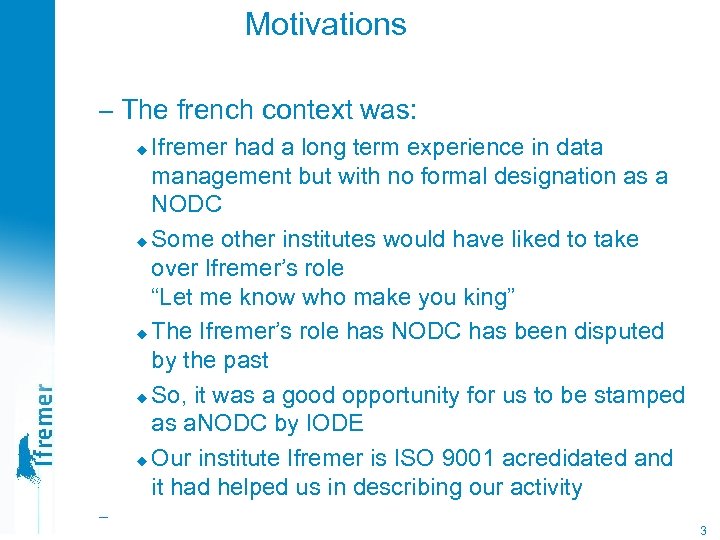 Motivations

– The french context was:

◆ Ifremer had a long term experience in data management but with no formal designation as a NODC

◆ Some other institutes would have liked to take over Ifremer's role
"Let me know who make you king"

◆ The Ifremer's role has NODC has been disputed by the past

◆ So, it was a good opportunity for us to be stamped as aNODC by IODE

◆ Our institute Ifremer is ISO 9001 acredidated and it had helped us in describing our activity

–

Ifremer

3